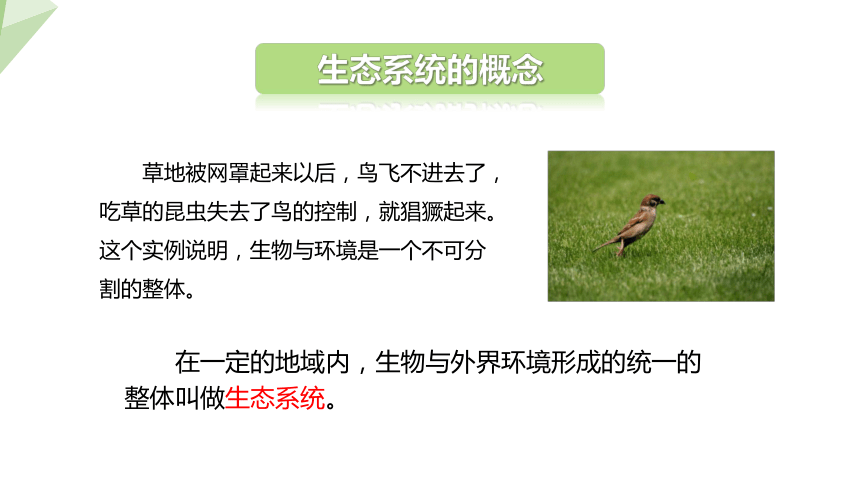 生态系统的概念

草地被网罩起来以后，鸟飞不进去了，吃草的昆虫失去了鸟的控制，就猖獗起来。这个实例说明，生物与环境是一个不可分割的整体。

在一定的地域内，生物与外界环境形成的统一的整体叫做生态系统。